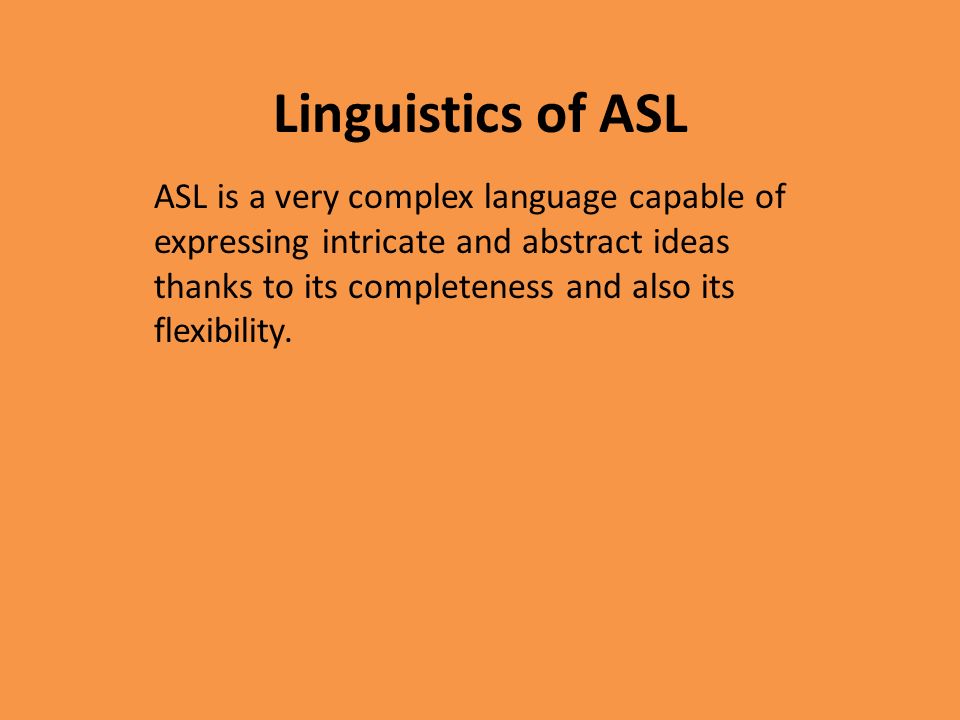 Linguistics of ASL

ASL is a very complex language capable of expressing intricate and abstract ideas thanks to its completeness and also its flexibility.